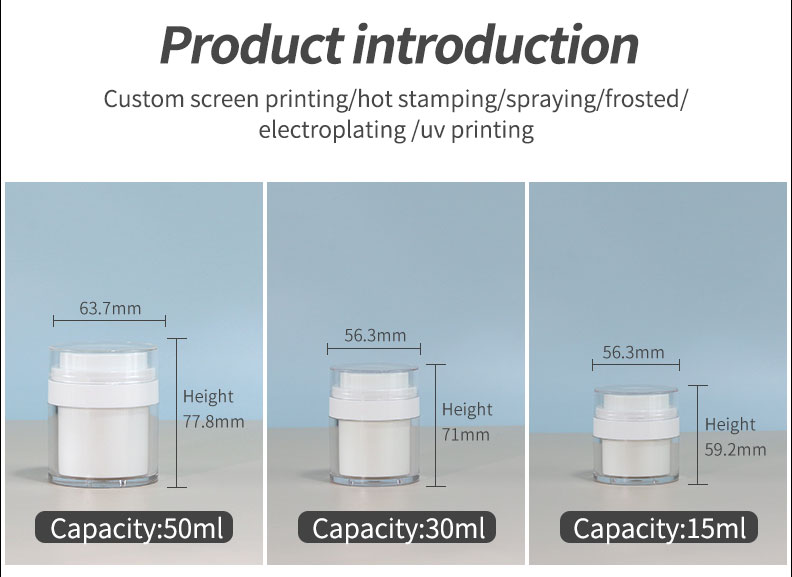 Product introduction

Custom screen printing/hot stamping/spraying/frosted/ electroplating /uv printing

63.7mm

Height 77.8mm

Capacity:50ml

56.3mm

Height 71mm

Capacity:30ml

56.3mm

Height 59.2mm

Capacity:15ml